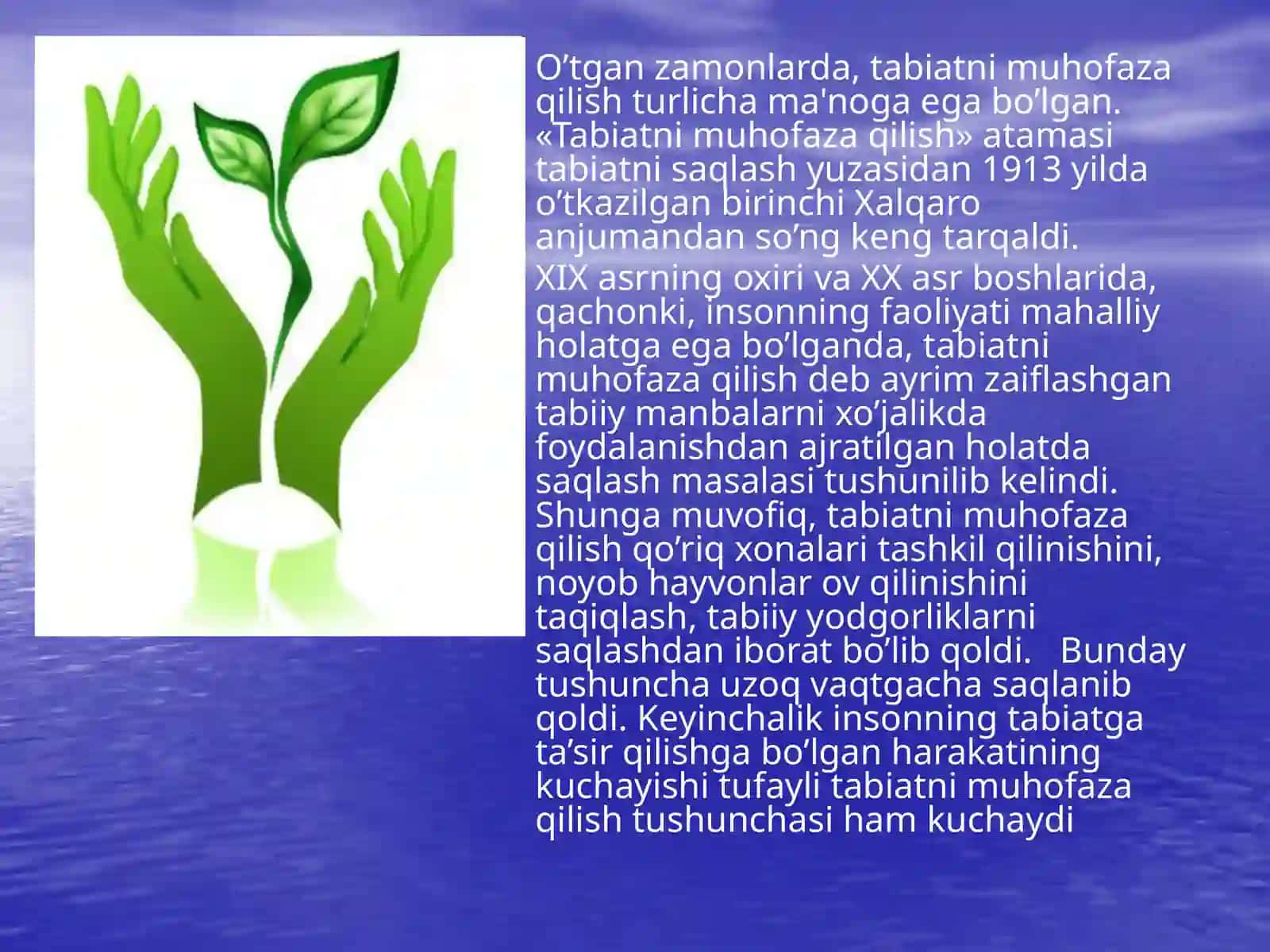 O’tgan zamonlarda, tabiatni muhofaza qilish turlicha ma'noga ega bo’lgan. «Tabiatni muhofaza qilish» atamasi tabiatni saqlash yuzasidan 1913 yilda o’tkazilgan birinchi Xalqaro anjumandan so’ng keng tarqaldi.

XIX asrning oxiri va XX asr boshlarida, qachonki, insonning faoliyati mahalliy holatga ega bo’lganda, tabiatni muhofaza qilish deb ayrim zaiflashgan tabiiy manbalarni xo’jalikda foydalanishdan ajratilgan holatda saqlash masalasi tushunilib kelindi. Shunga muvofiq, tabiatni muhofaza qilish qo’riq xonalari tashkil qilinishini, noyob hayvonlar ov qilinishini taqiqlash, tabiiy yodgorliklarni saqlashdan iborat bo’lib qoldi. Bunday tushuncha uzoq vaqtgacha saqlanib qoldi. Keyinchalik insonning tabiatga ta’sir qilishga bo’lgan harakatining kuchayishi tufayli tabiatni muhofaza qilish tushunchasi ham kuchaydi